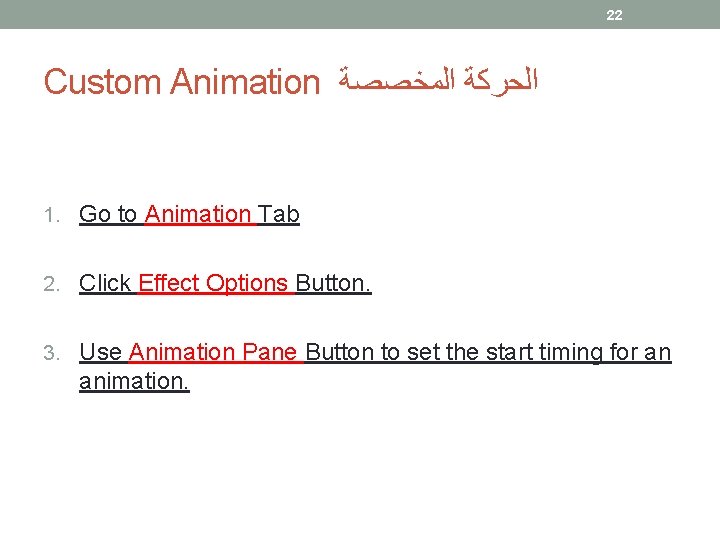 22

Custom Animation الحركة المخصصة

1. Go to Animation Tab

2. Click Effect Options Button.

3. Use Animation Pane Button to set the start timing for an animation.